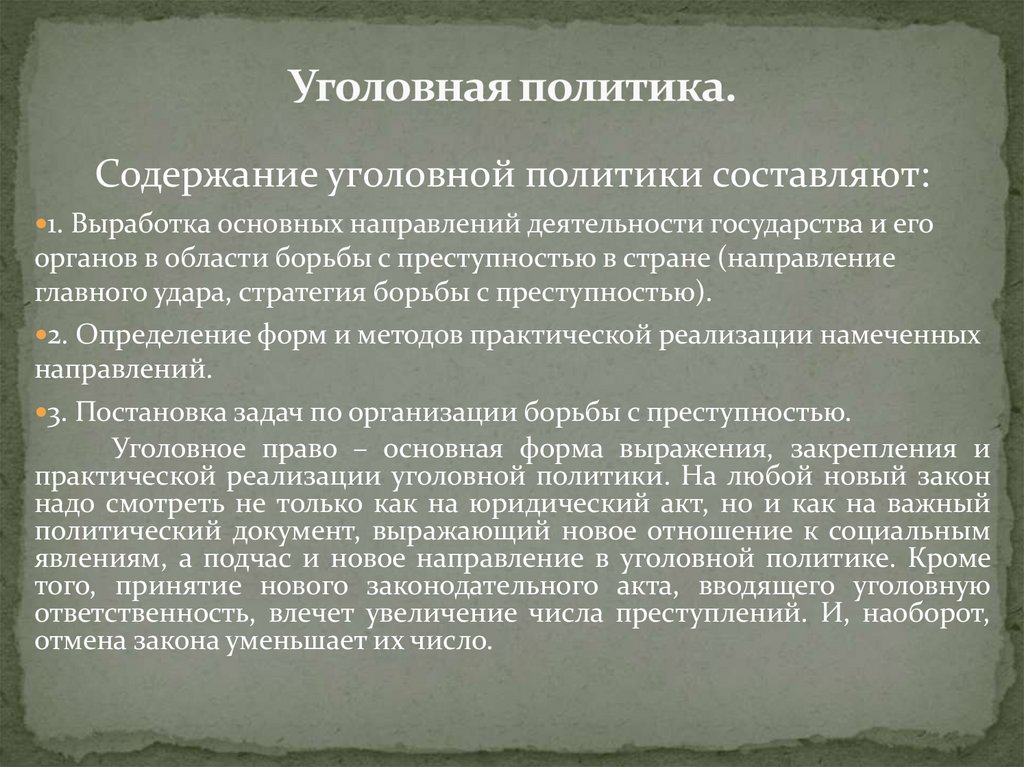 Уголовная политика.

Содержание уголовной политики составляют:

1. Выработка основных направлений деятельности государства и его органов в области борьбы с преступностью в стране (направление главного удара, стратегия борьбы с преступностью).

2. Определение форм и методов практической реализации намеченных направлений.

3. Постановка задач по организации борьбы с преступностью.

Уголовное право – основная форма выражения, закрепления и практической реализации уголовной политики. На любой новый закон надо смотреть не только как на юридический акт, но и как на важный политический документ, выражающий новое отношение к социальным явлениям, а подчас и новое направление в уголовной политике. Кроме того, принятие нового законодательного акта, вводящего уголовную ответственность, влечет увеличение числа преступлений. И, наоборот, отмена закона уменьшает их число.